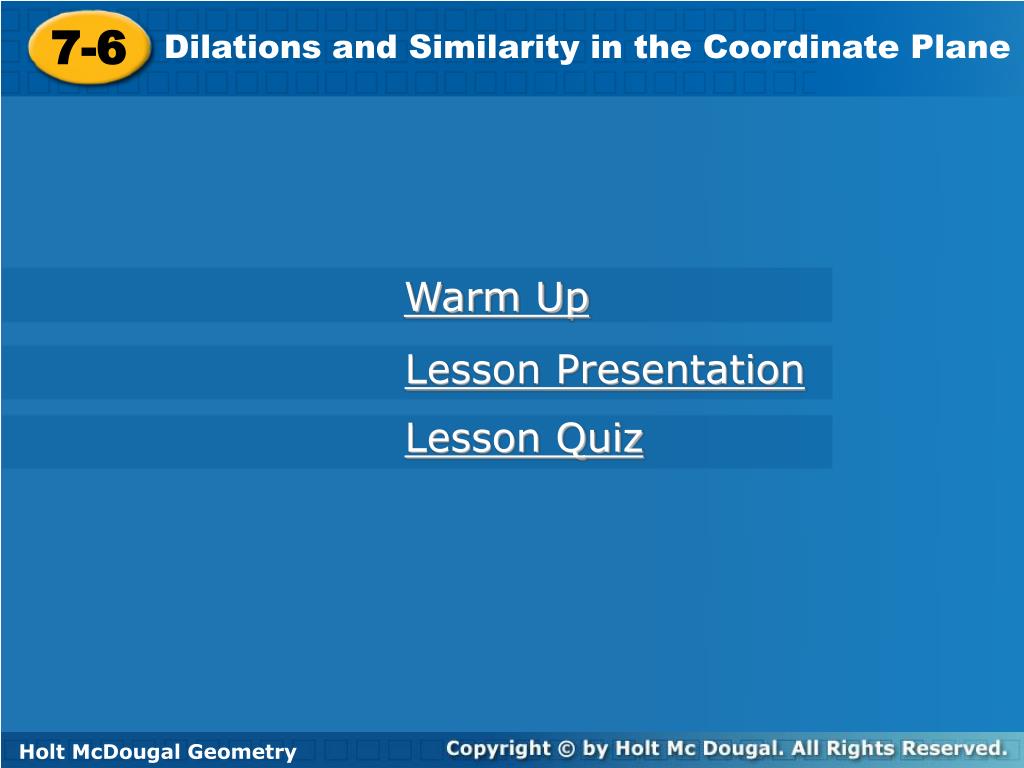 7-6 Dilations and Similarity in the Coordinate Plane

Warm Up

Lesson Presentation

Lesson Quiz

Holt McDougal Geometry

Copyright © by Holt Mc Dougal. All Rights Reserved.